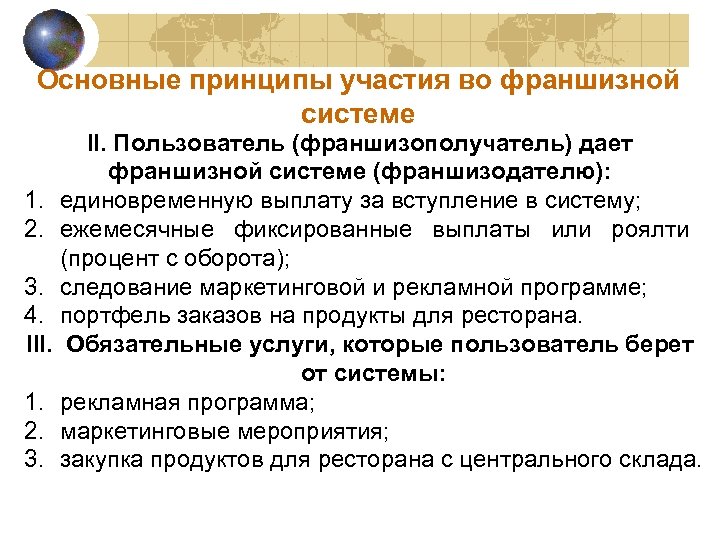 Основные принципы участия во франшизной системе

II. Пользователь (франшизополучатель) дает франшизной системе (франшизодателю):

1. единовременную выплату за вступление в систему;
2. ежемесячные фиксированные выплаты или роялти (процент с оборота);
3. следование маркетинговой и рекламной программе;
4. портфель заказов на продукты для ресторана.

III. Обязательные услуги, которые пользователь берет от системы:

1. рекламная программа;
2. маркетинговые мероприятия;
3. закупка продуктов для ресторана с центрального склада.